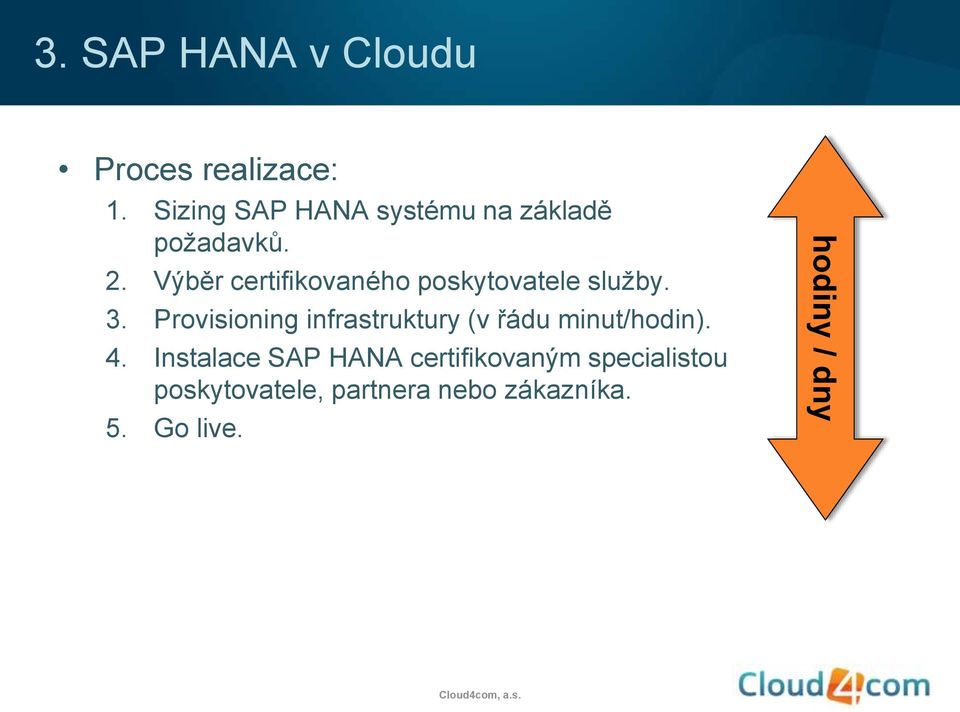 3. SAP HANA v Cloudu

• Proces realizace:
1. Sizing SAP HANA systému na základě požadavků.
2. Výběr certifikovaného poskytovatele služby.
3. Provisioning infrastruktury (v řádu minut/hodin).
4. Instalace SAP HANA certifikovaným specialistou poskytovatele, partnera nebo zákazníka.
5. Go live.

hodiny / dny

Cloud4com, a.s.

Cloud4com